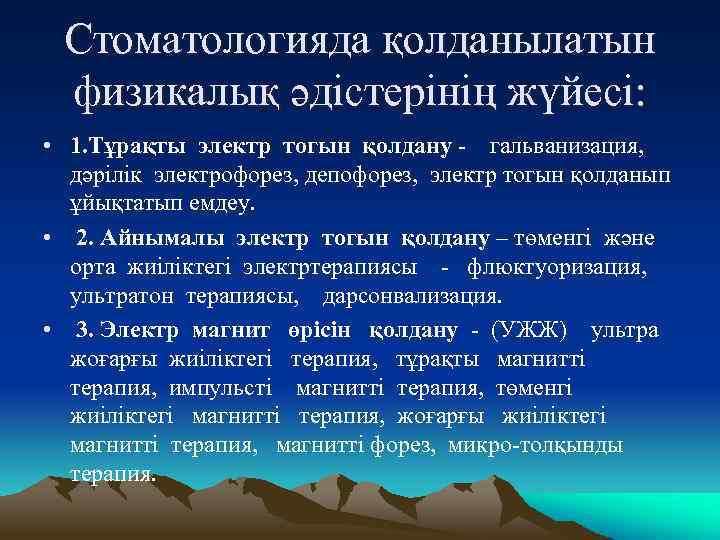 Стоматологияда қолданылатын физикалық әдістерінің жүйесі:

• 1.Тұрақты электр тогын қолдану - гальванизация, дәрілік электрофорез, депофорез, электр тогын қолданып ұйықтатып емдеу.

• 2. Айнымалы электр тогын қолдану – төменгі және орта жиіліктегі электртерапиясы - флюктуоризация, ультратон терапиясы, дарсонвализация.

• 3. Электр магнит өрісін қолдану - (УЖЖ) ультра жоғарғы жиіліктегі терапия, тұрақты магнитті терапия, импульсті магнитті терапия, төменгі жиіліктегі магнитті терапия, жоғарғы жиіліктегі магнитті терапия, магнитті форез, микро-толқынды терапия.